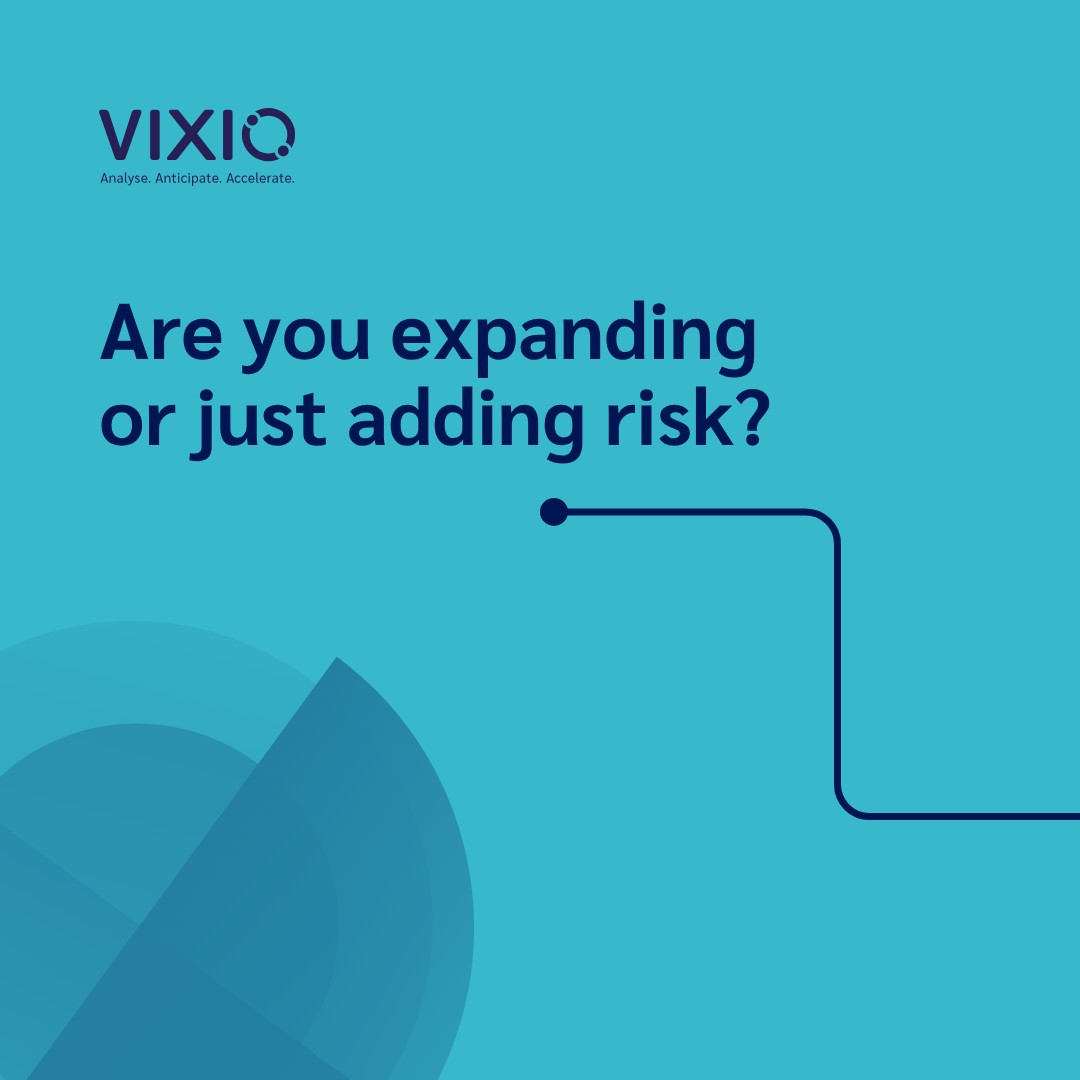 VIXIO
Analyse. Anticipate. Accelerate.

Are you expanding or just adding risk?